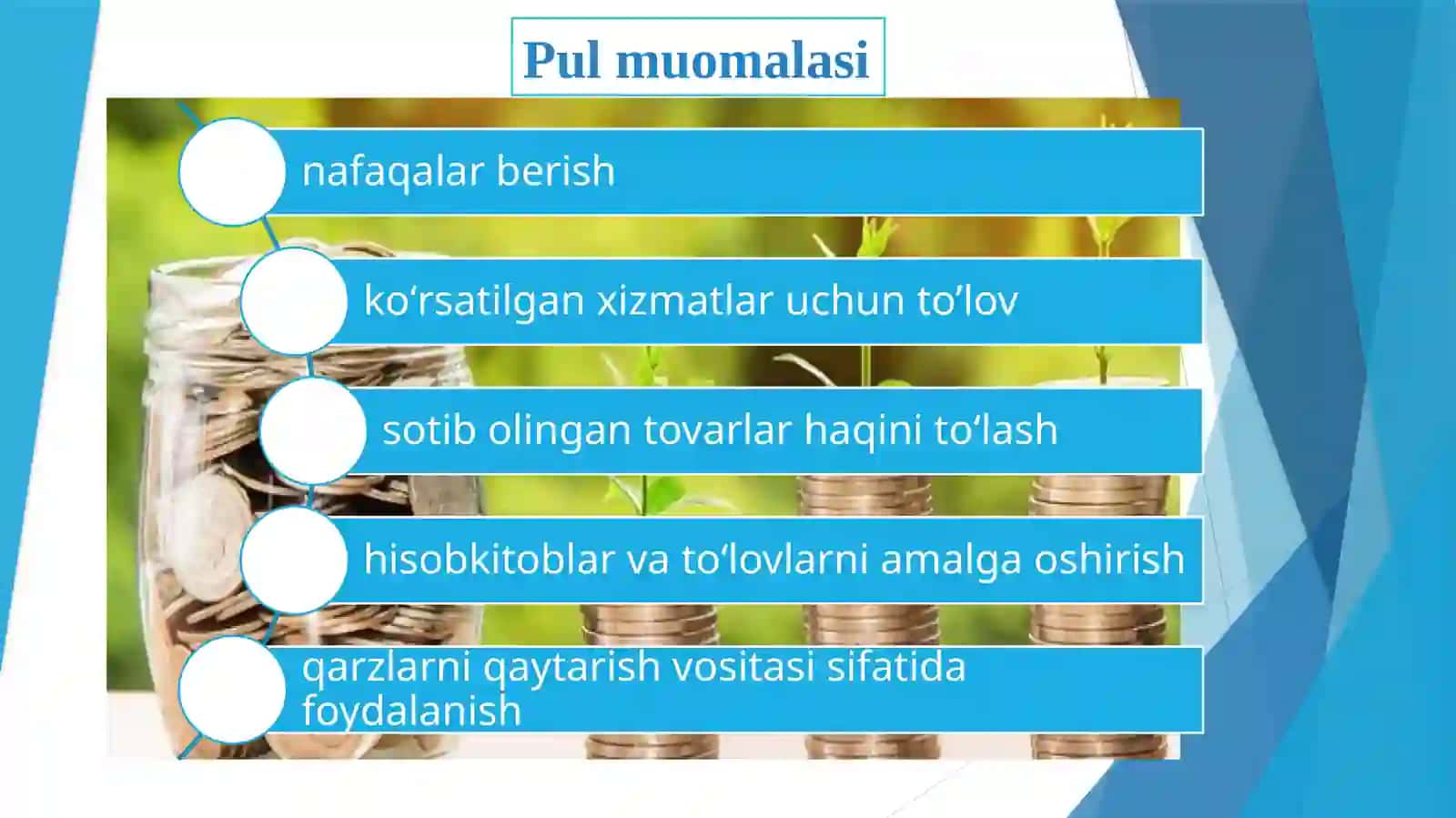 Pul muomalasi

nafaqalar berish

ko‘rsatilgan xizmatlar uchun to’lov

sotib olingan tovarlar haqini to‘lash

hisobkitoblar va to‘lovlarni amalga oshirish

qarzlarni qaytarish vositasi sifatida foydalanish